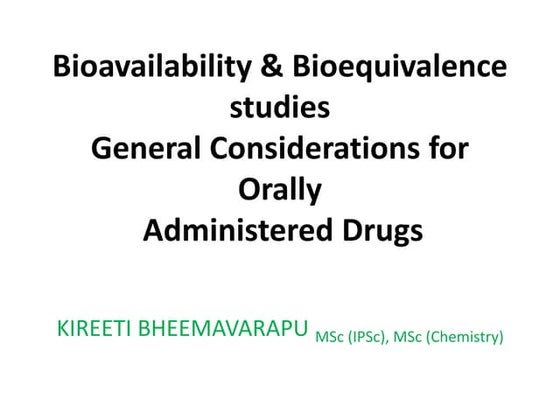 Bioavailability & Bioequivalence studies
General Considerations for Orally Administered Drugs

KIREETI BHEEMAVARAPU MSc (IPSc), MSc (Chemistry)